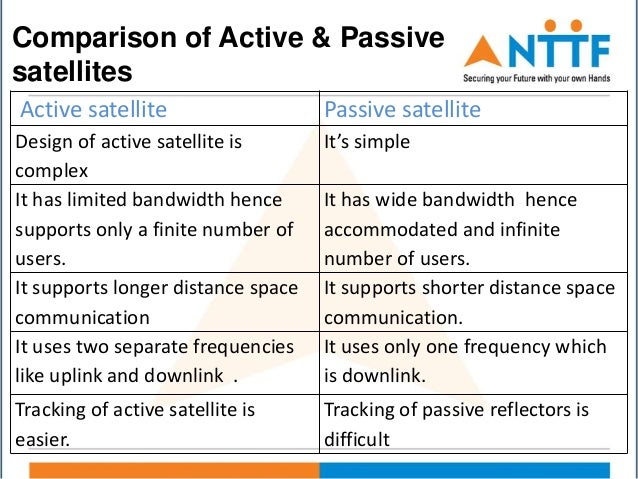 Comparison of Active & Passive satellites

NTTF
Securing your Future with your own Hands

| Active satellite | Passive satellite |
|---|---|
| Design of active satellite is complex | It's simple |
| It has limited bandwidth hence supports only a finite number of users. | It has wide bandwidth hence accommodated and infinite number of users. |
| It supports longer distance space communication | It supports shorter distance space communication. |
| It uses two separate frequencies like uplink and downlink . | It uses only one frequency which is downlink. |
| Tracking of active satellite is easier. | Tracking of passive reflectors is difficult |